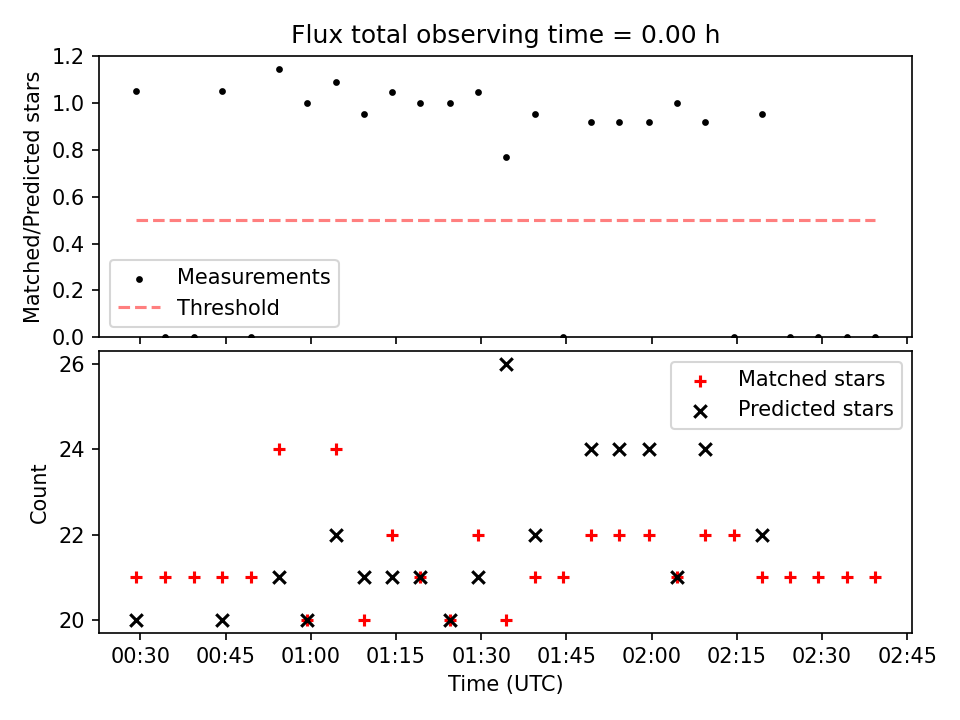 Flux total observing time = 0.00 h

Matched/Predicted stars

1.2
1.0
0.8
0.6
0.4
0.2
0.0

Measurements
Threshold

Count

26
24
22
20

Matched stars
Predicted stars

00:30 00:45 01:00 01:15 01:30 01:45 02:00 02:15 02:30 02:45

Time (UTC)